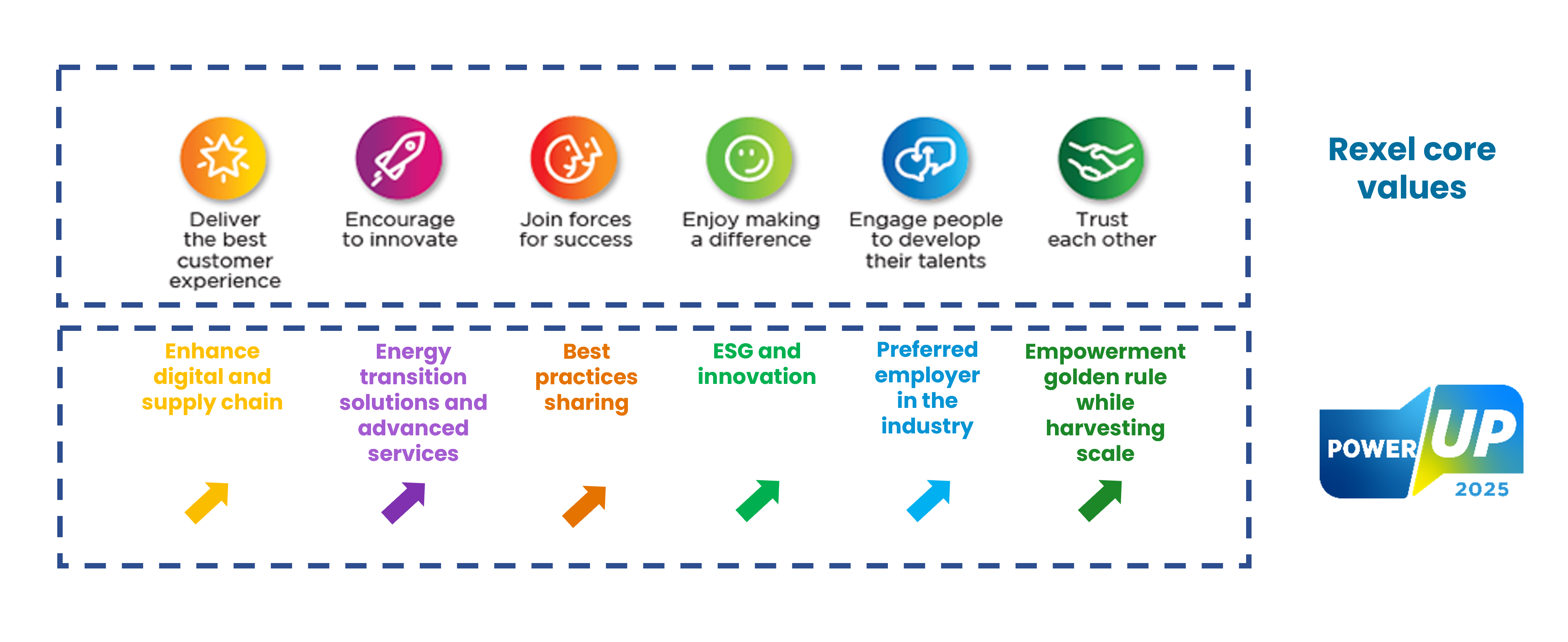 Deliver the best customer experience

Encourage to innovate

Join forces for success

Enjoy making a difference

Engage people to develop their talents

Trust each other

Rexel core values

Enhance digital and supply chain

Energy transition solutions and advanced services

Best practices sharing

ESG and innovation

Preferred employer in the industry

Empowerment golden rule while harvesting scale

POWER UP 2025